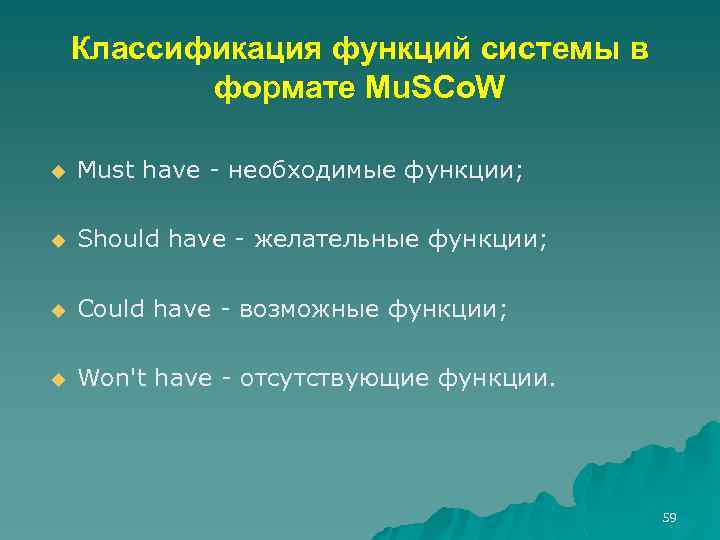 Классификация функций системы в формате MuSCoW

Must have - необходимые функции;

Should have - желательные функции;

Could have - возможные функции;

Won't have - отсутствующие функции.

59